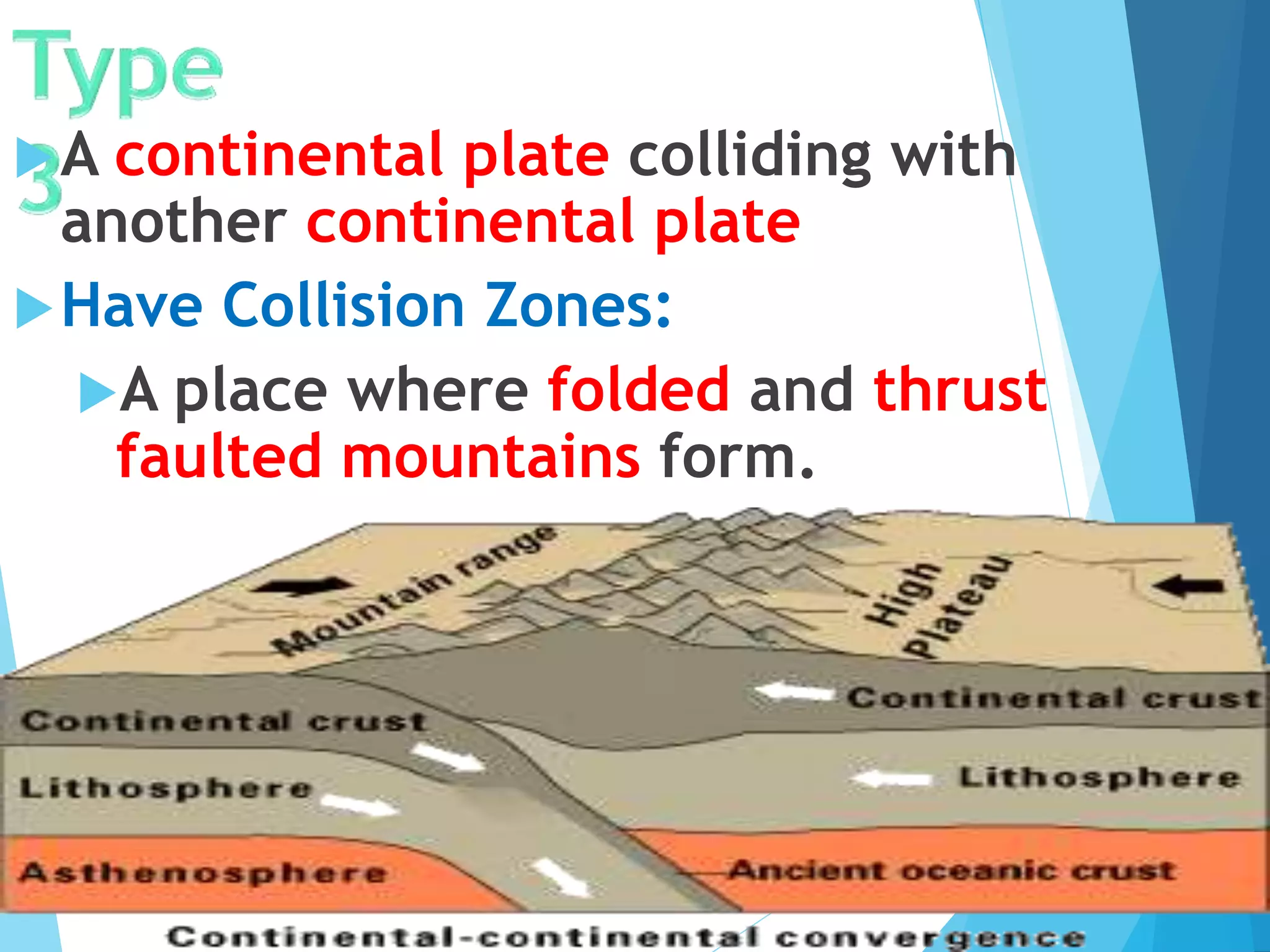 Type 3

A continental plate colliding with another continental plate

Have Collision Zones:

A place where folded and thrust faulted mountains form.

Mountain range

High Plateau

Continental crust

Continental crust

Lithosphere

Lithosphere

Asthenosphere

Ancient oceanic crust

Continental-continental convergence